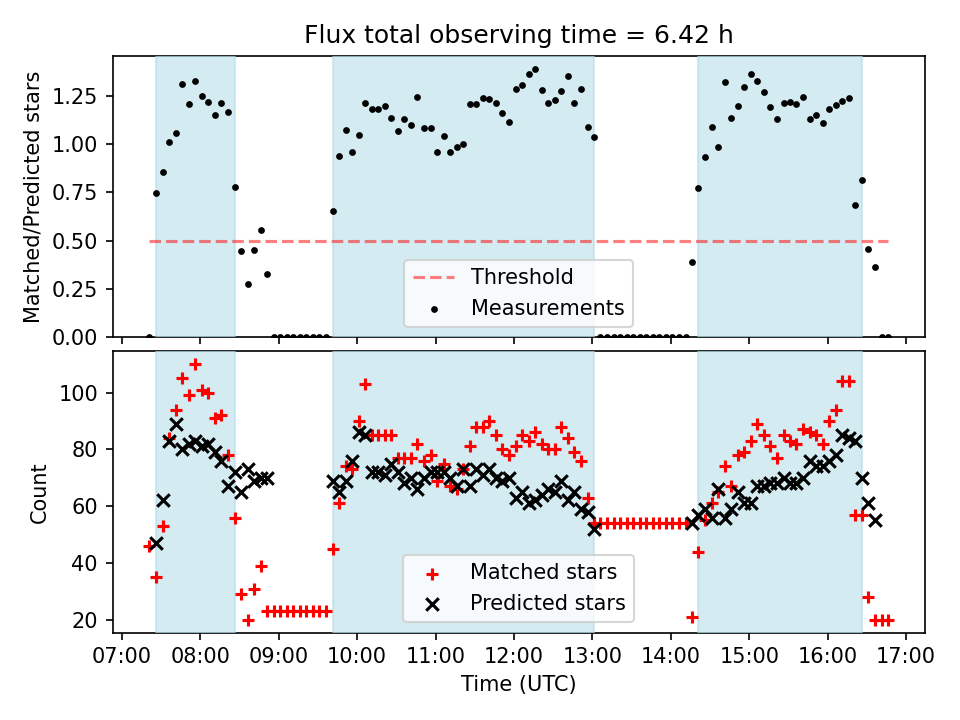 Flux total observing time = 6.42 h

Matched/Predicted stars

1.25
1.00
0.75
0.50
0.25
0.00

Threshold
Measurements

Count

100
80
60
40
20

Matched stars
Predicted stars

07:00 08:00 09:00 10:00 11:00 12:00 13:00 14:00 15:00 16:00 17:00

Time (UTC)